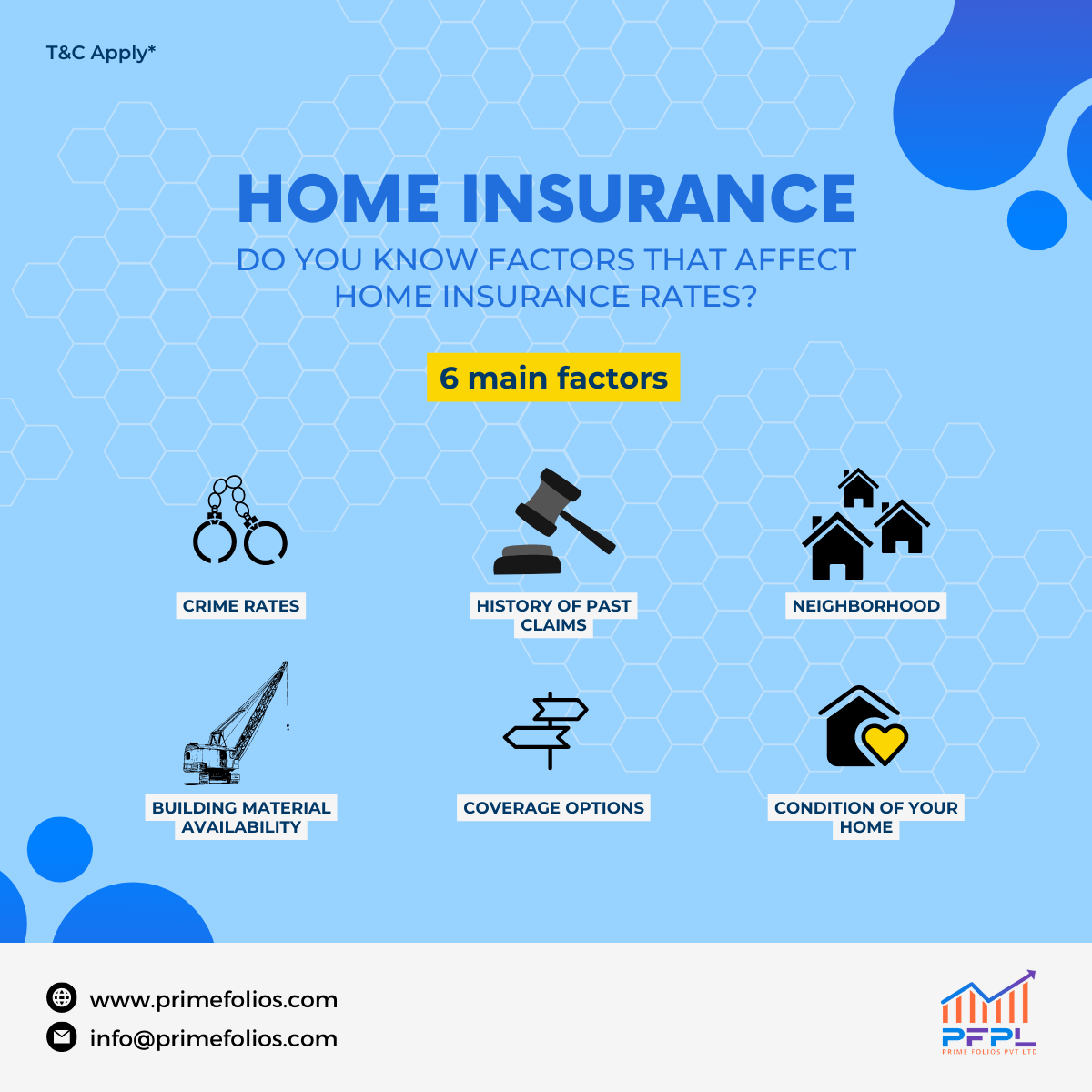 T&C Apply*

HOME INSURANCE

DO YOU KNOW FACTORS THAT AFFECT HOME INSURANCE RATES?

6 main factors

CRIME RATES

HISTORY OF PAST CLAIMS

NEIGHBORHOOD

BUILDING MATERIAL AVAILABILITY

COVERAGE OPTIONS

CONDITION OF YOUR HOME

www.primefolios.com

info@primefolios.com

PFPL
PRIME FOLIOS PVT LTD